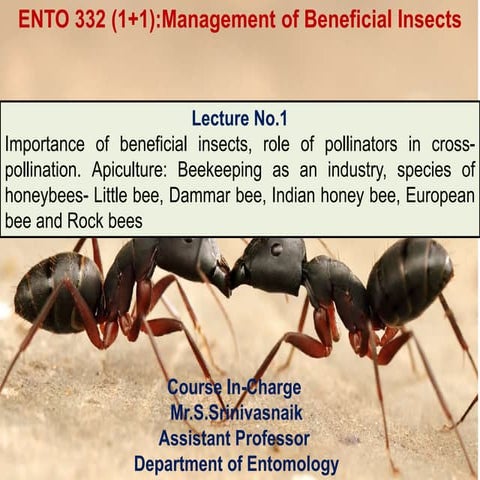 ENTO 332 (1+1):Management of Beneficial Insects

Lecture No.1

Importance of beneficial insects, role of pollinators in cross-pollination. Apiculture: Beekeeping as an industry, species of honeybees- Little bee, Dammar bee, Indian honey bee, European bee and Rock bees

Course In-Charge
Mr.S.Srinivasnaik
Assistant Professor
Department of Entomology